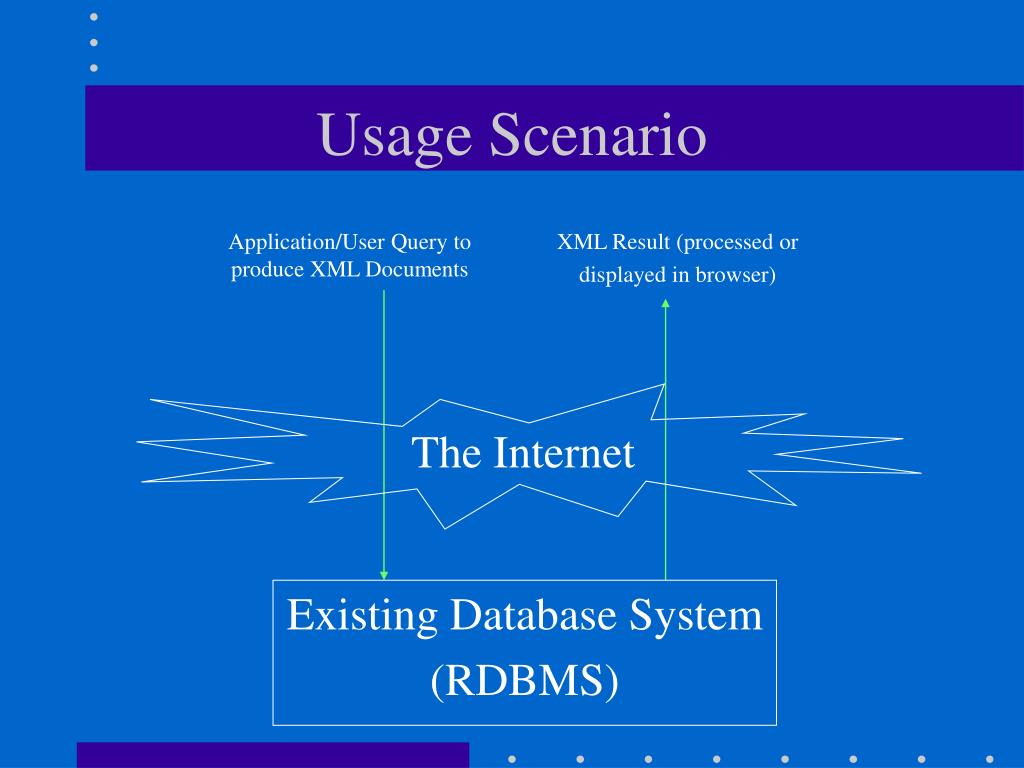 Usage Scenario

Application/User Query to produce XML Documents

XML Result (processed or displayed in browser)

The Internet

Existing Database System (RDBMS)